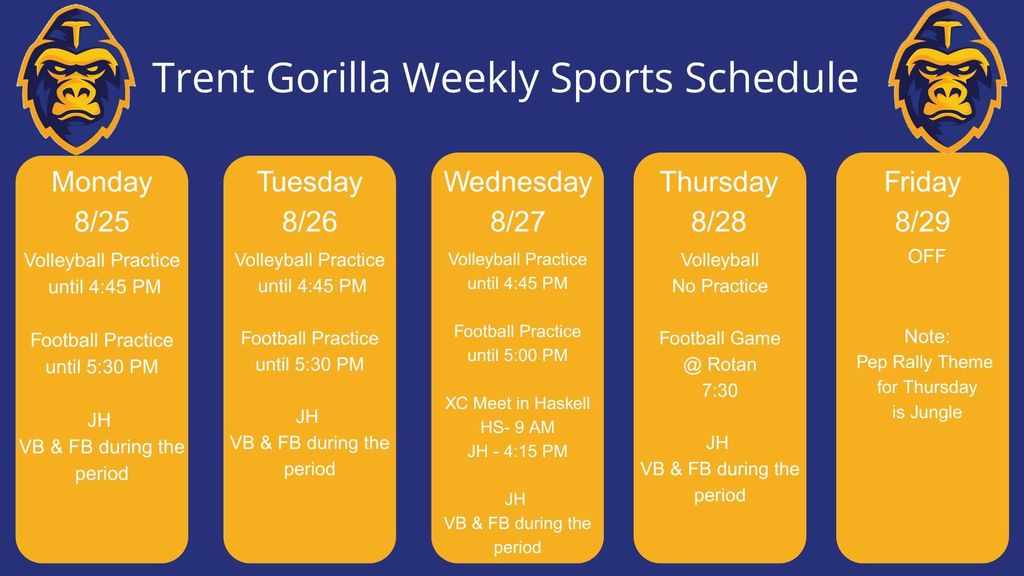 Trent Gorilla Weekly Sports Schedule

Monday
8/25
Volleyball Practice until 4:45 PM

Football Practice until 5:30 PM

JH
VB & FB during the period

Tuesday
8/26
Volleyball Practice until 4:45 PM

Football Practice until 5:30 PM

JH
VB & FB during the period

Wednesday
8/27
Volleyball Practice until 4:45 PM

Football Practice until 5:00 PM

XC Meet in Haskell
HS- 9 AM
JH - 4:15 PM

JH
VB & FB during the period

Thursday
8/28
Volleyball
No Practice

Football Game
@ Rotan
7:30

JH
VB & FB during the period

Friday
8/29
OFF

Note:
Pep Rally Theme for Thursday is Jungle